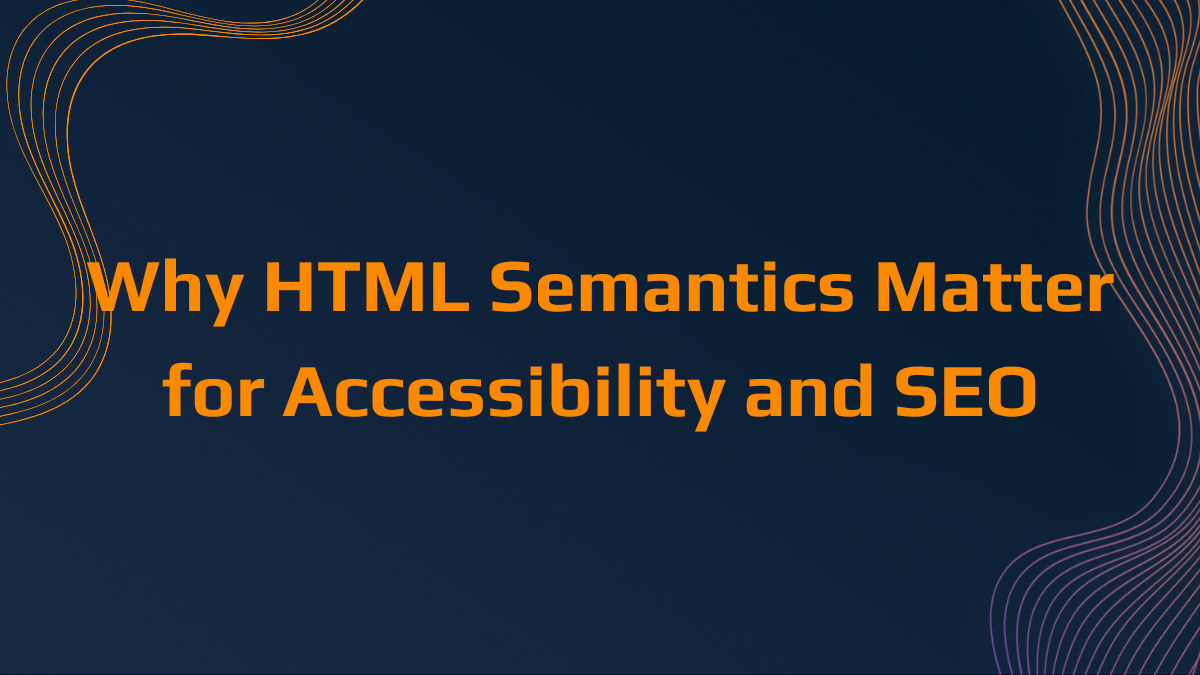 Why HTML Semantics Matter for Accessibility and SEO